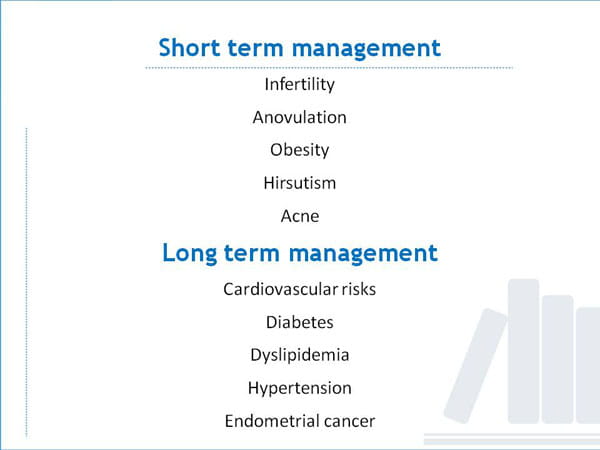 Short term management

Infertility

Anovulation

Obesity

Hirsutism

Acne

Long term management

Cardiovascular risks

Diabetes

Dyslipidemia

Hypertension

Endometrial cancer